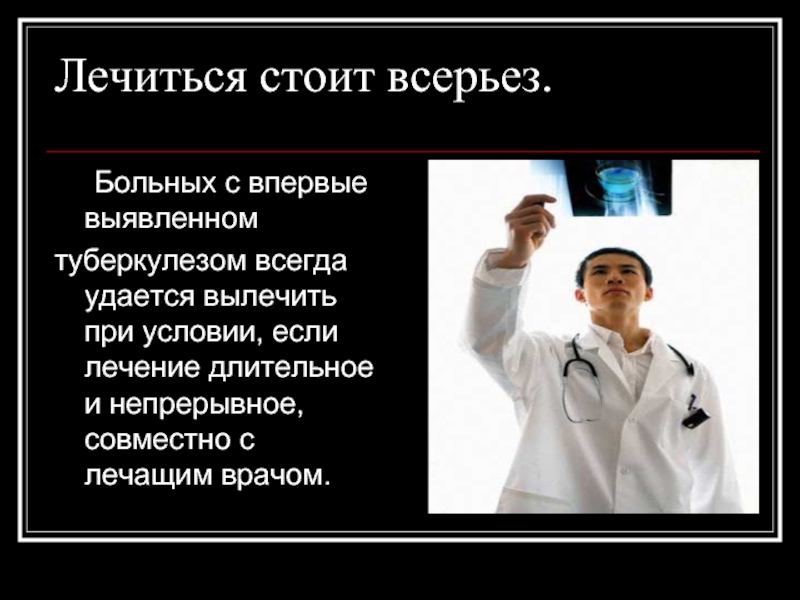 Лечиться стоит всерьез.

Больных с впервые выявленном туберкулезом всегда удается вылечить при условии, если лечение длительное и непрерывное, совместно с лечащим врачом.